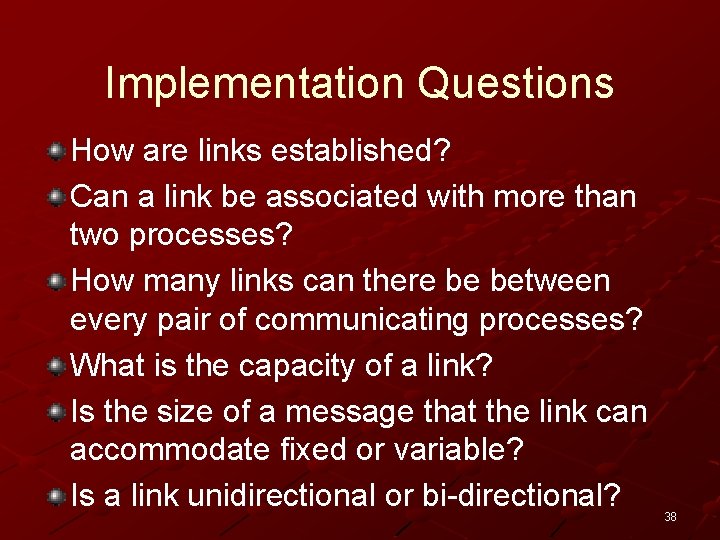 Implementation Questions

How are links established?

Can a link be associated with more than two processes?

How many links can there be between every pair of communicating processes?

What is the capacity of a link?

Is the size of a message that the link can accommodate fixed or variable?

Is a link unidirectional or bi-directional?

38